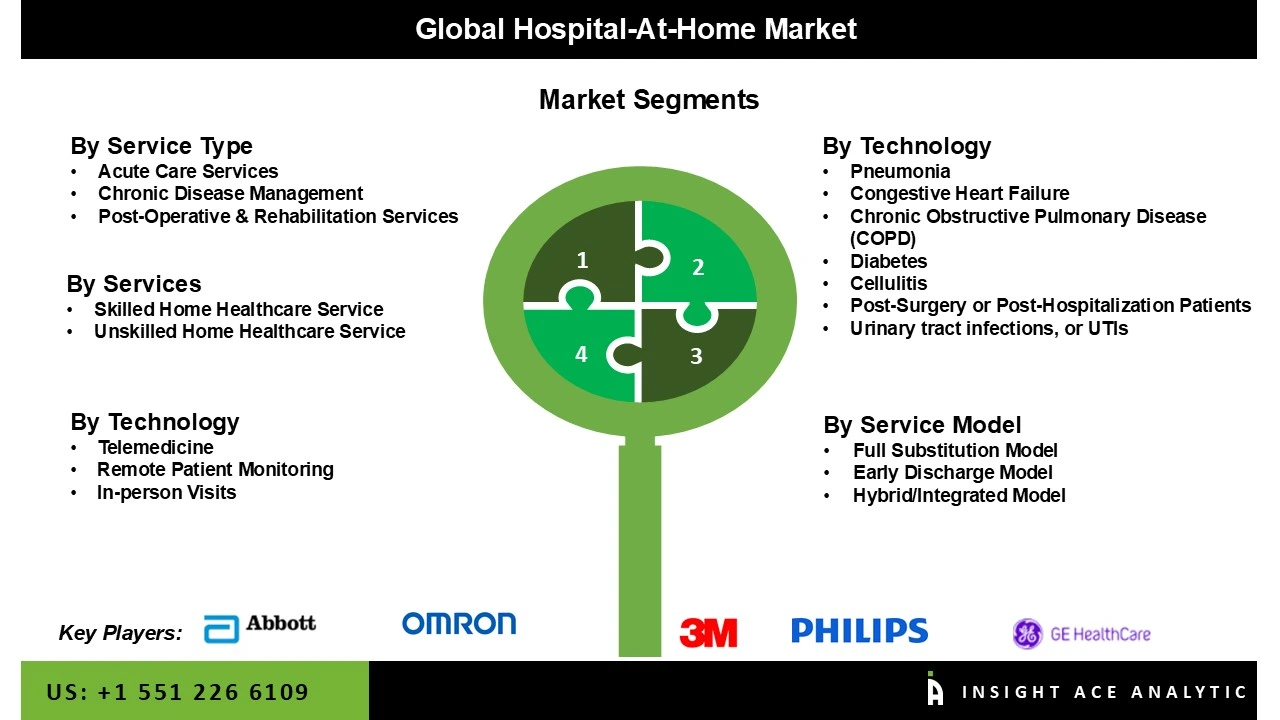 Global Hospital-At-Home Market

Market Segments

By Service Type
• Acute Care Services
• Chronic Disease Management
• Post-Operative & Rehabilitation Services

By Services
• Skilled Home Healthcare Service
• Unskilled Home Healthcare Service

By Technology
• Telemedicine
• Remote Patient Monitoring
• In-person Visits

1
2
4
3

By Technology
• Pneumonia
• Congestive Heart Failure
• Chronic Obstructive Pulmonary Disease (COPD)
• Diabetes
• Cellulitis
• Post-Surgery or Post-Hospitalization Patients
• Urinary tract infections, or UTIs

By Service Model
• Full Substitution Model
• Early Discharge Model
• Hybrid/Integrated Model

Key Players: Abbott OMRON 3M PHILIPS GE HealthCare

US: +1 551 226 6109

INSIGHT ACE ANALYTIC